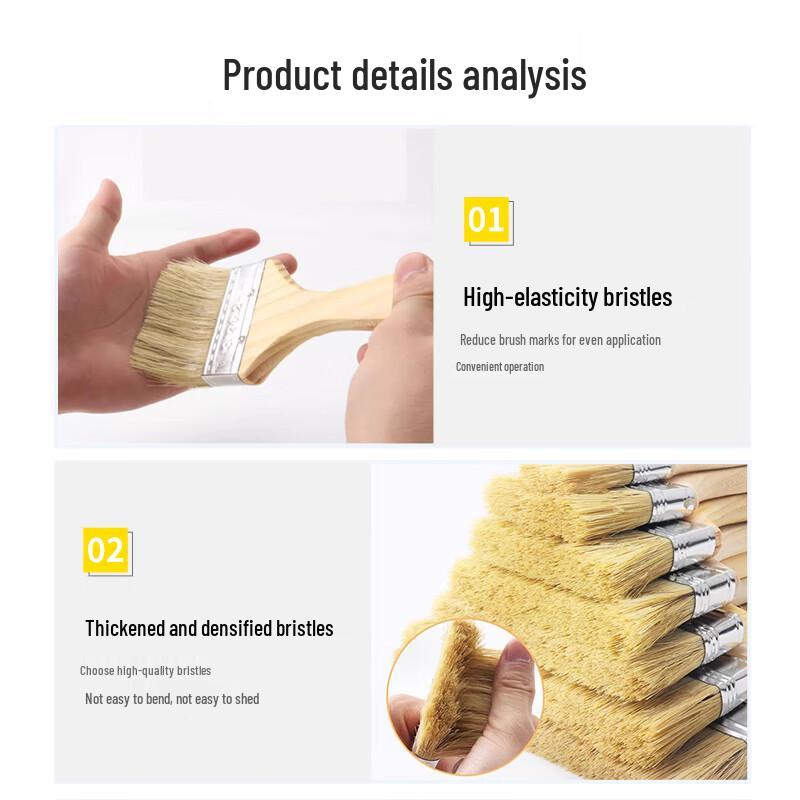 Product details analysis

01

High-elasticity bristles

Reduce brush marks for even application

Convenient operation

02

Thickened and densified bristles

Choose high-quality bristles

Not easy to bend, not easy to shed